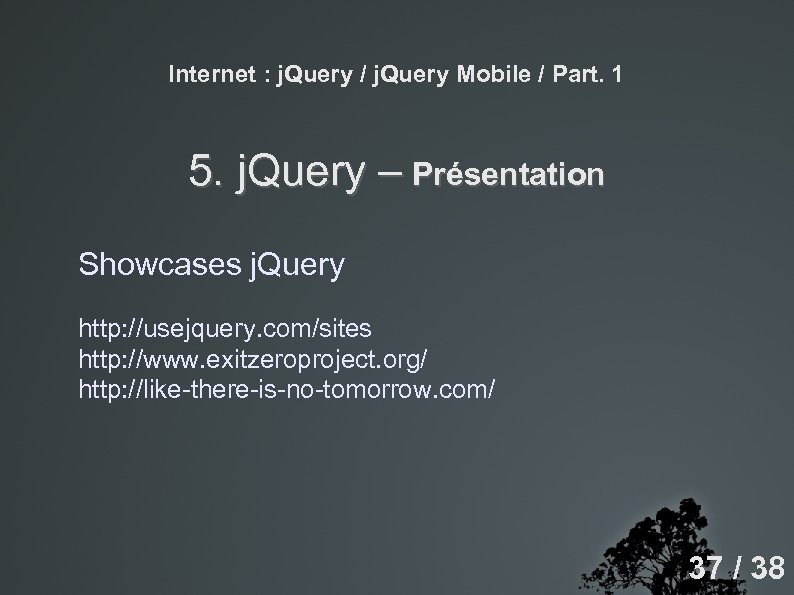 Internet : jQuery / jQuery Mobile / Part. 1

5. jQuery – Présentation

Showcases jQuery

http://usejquery.com/sites
http://www.exitzeroproject.org/
http://like-there-is-no-tomorrow.com/

37 / 38